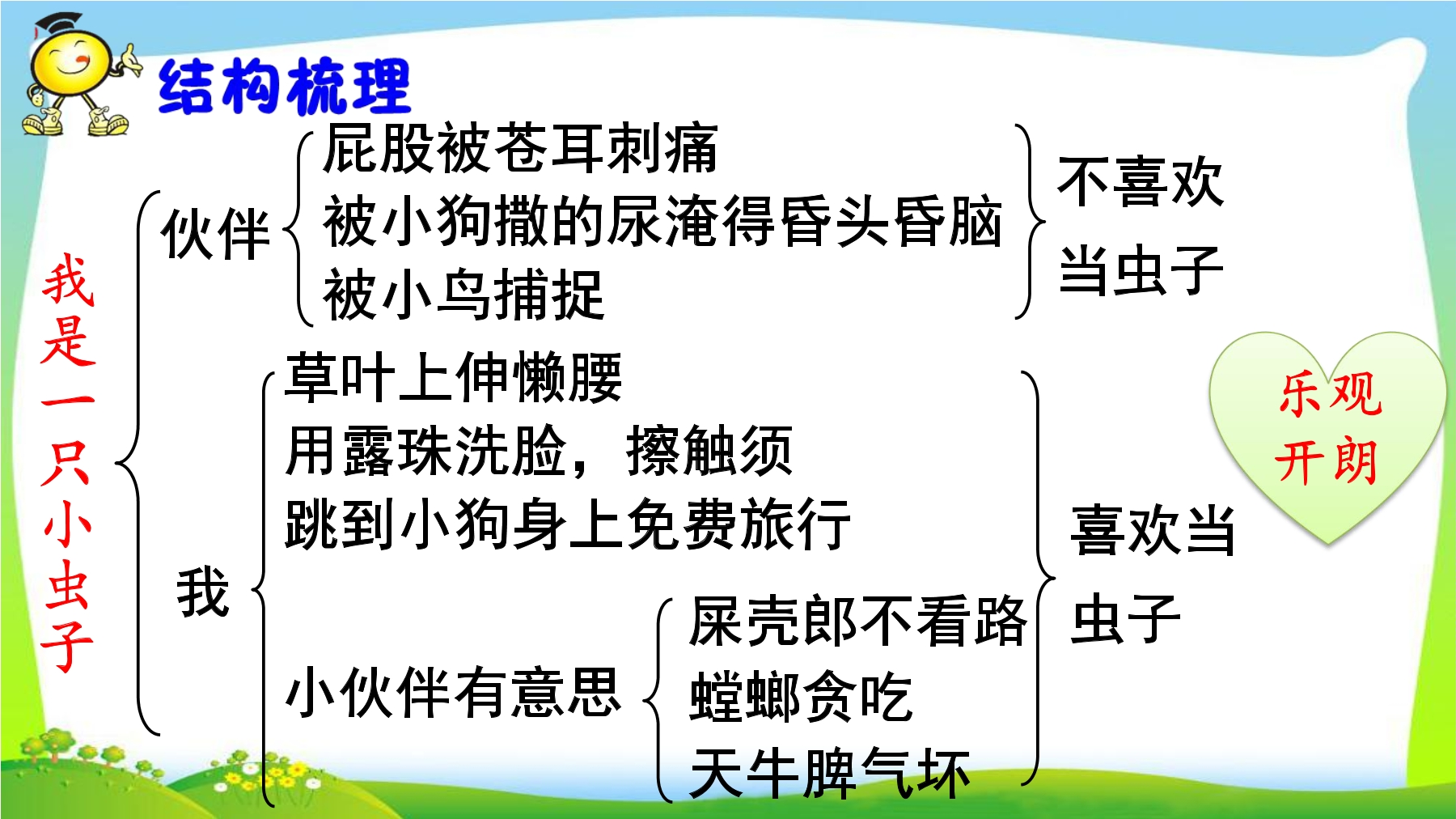 结构梳理

我是一只小虫子

伙伴

屁股被苍耳刺痛
被小狗撒的尿淹得昏头昏脑
被小鸟捕捉

不喜欢当虫子

我

草叶上伸懒腰
用露珠洗脸，擦触须
跳到小狗身上免费旅行

小伙伴有意思

屎壳郎不看路
螳螂贪吃
天牛脾气坏

喜欢当虫子

乐观开朗